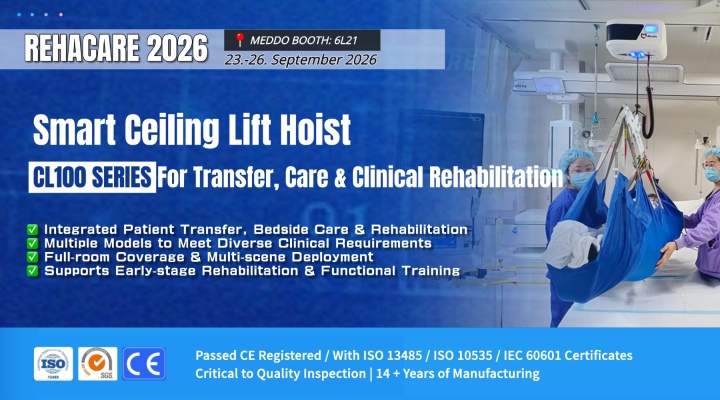 REHACARE 2026

MEDDO BOOTH: 6L21

23.-26. September 2026

Smart Ceiling Lift Hoist

CL100 SERIES For Transfer, Care & Clinical Rehabilitation

☑ Integrated Patient Transfer, Bedside Care & Rehabilitation
☑ Multiple Models to Meet Diverse Clinical Requirements
☑ Full-room Coverage & Multi-scene Deployment
☑ Supports Early-stage Rehabilitation & Functional Training

ISO 13485

SGS

CE

Passed CE Registered / With ISO 13485 / ISO 10535 / IEC 60601 Certificates
Critical to Quality Inspection | 14 + Years of Manufacturing